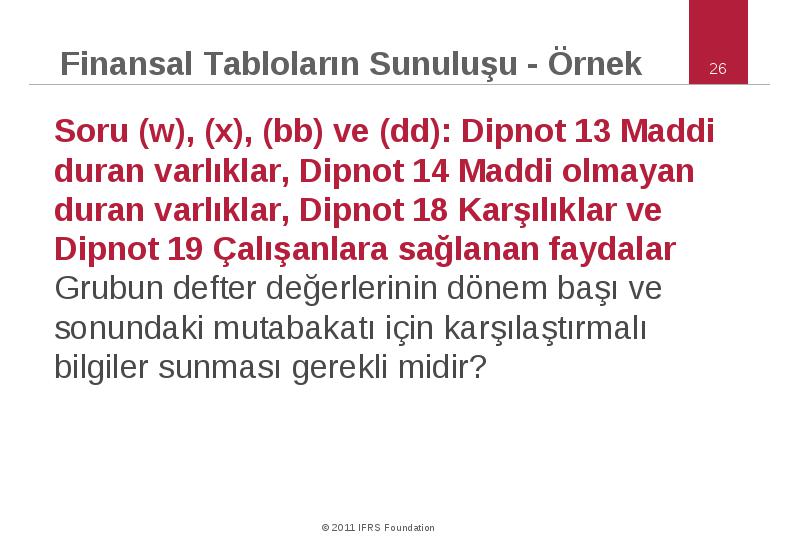 Finansal Tabloların Sunuluşu - Örnek

26

Soru (w), (x), (bb) ve (dd): Dipnot 13 Maddi duran varlıklar, Dipnot 14 Maddi olmayan duran varlıklar, Dipnot 18 Karşılıklar ve Dipnot 19 Çalışanlara sağlanan faydalar
Grubun defter değerlerinin dönem başı ve sonundaki mutabakatı için karşılaştırmalı bilgiler sunması gerekli midir?

© 2011 IFRS Foundation